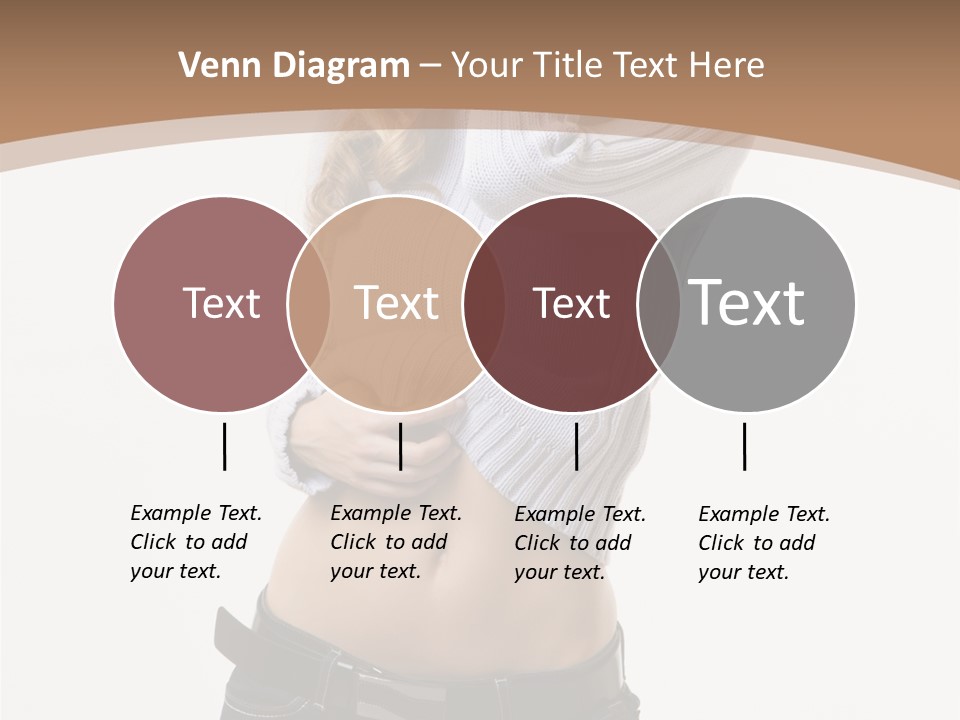 Venn Diagram – Your Title Text Here

Text

Text

Text

Text

Example Text. Click to add your text.

Example Text. Click to add your text.

Example Text. Click to add your text.

Example Text. Click to add your text.